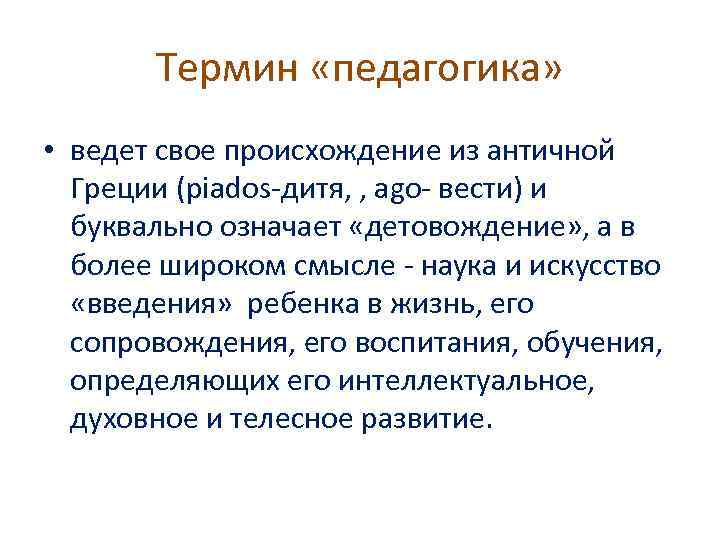 Термин «педагогика»

• ведет свое происхождение из античной Греции (piados-дитя, , ago- вести) и буквально означает «детовождение», а в более широком смысле - наука и искусство «введения» ребенка в жизнь, его сопровождения, его воспитания, обучения, определяющих его интеллектуальное, духовное и телесное развитие.